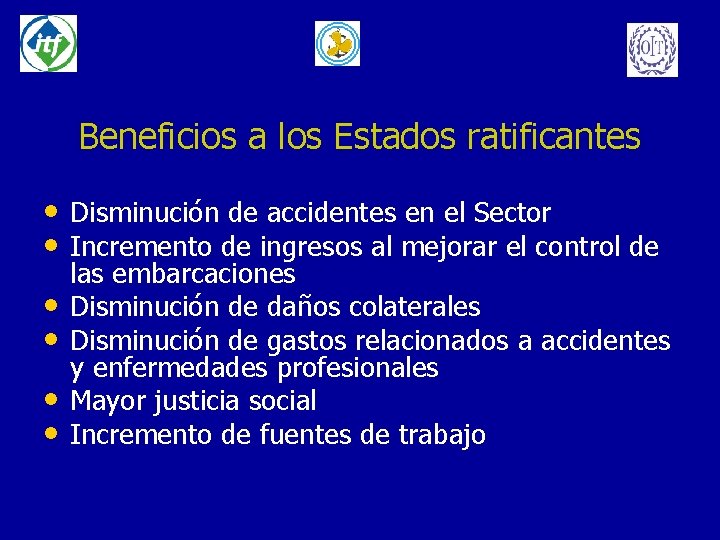 itf

OIT

Beneficios a los Estados ratificantes

• Disminución de accidentes en el Sector
• Incremento de ingresos al mejorar el control de las embarcaciones
• Disminución de daños colaterales
• Disminución de gastos relacionados a accidentes y enfermedades profesionales
• Mayor justicia social
• Incremento de fuentes de trabajo